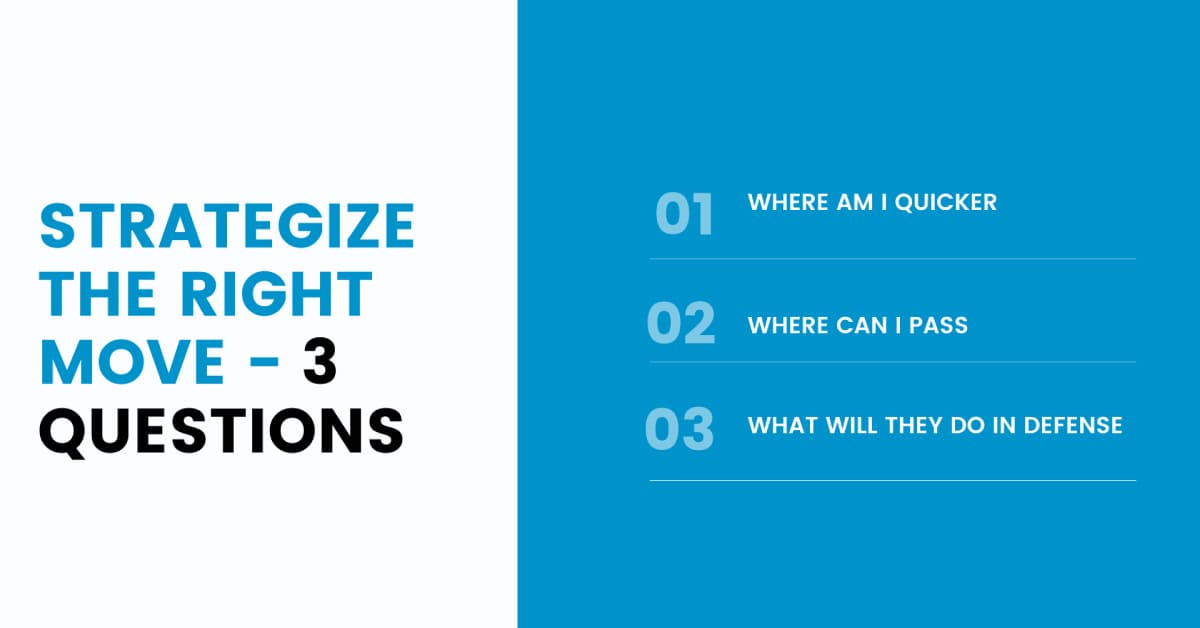 STRATEGIZE THE RIGHT MOVE - 3 QUESTIONS

01 WHERE AM I QUICKER

02 WHERE CAN I PASS

03 WHAT WILL THEY DO IN DEFENSE